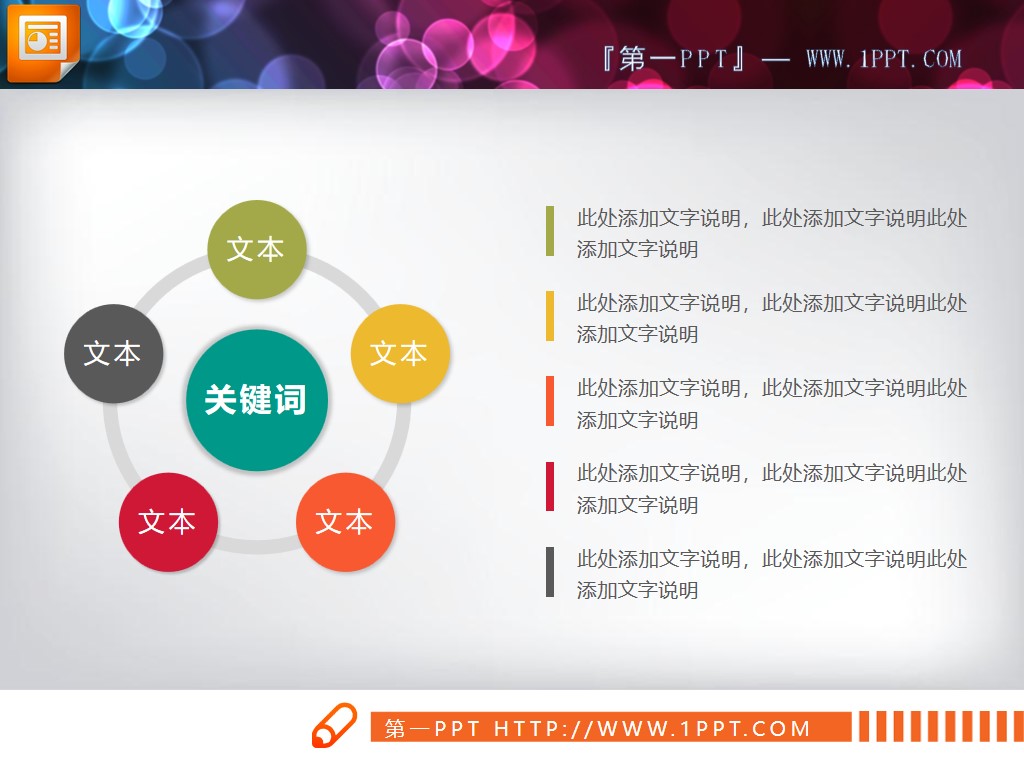 『第一PPT』— WWW.1PPT.COM

文本

文本

文本

关键词

文本

文本

此处添加文字说明，此处添加文字说明此处添加文字说明

此处添加文字说明，此处添加文字说明此处添加文字说明

此处添加文字说明，此处添加文字说明此处添加文字说明

此处添加文字说明，此处添加文字说明此处添加文字说明

此处添加文字说明，此处添加文字说明此处添加文字说明

第一PPT HTTP://WWW.1PPT.COM